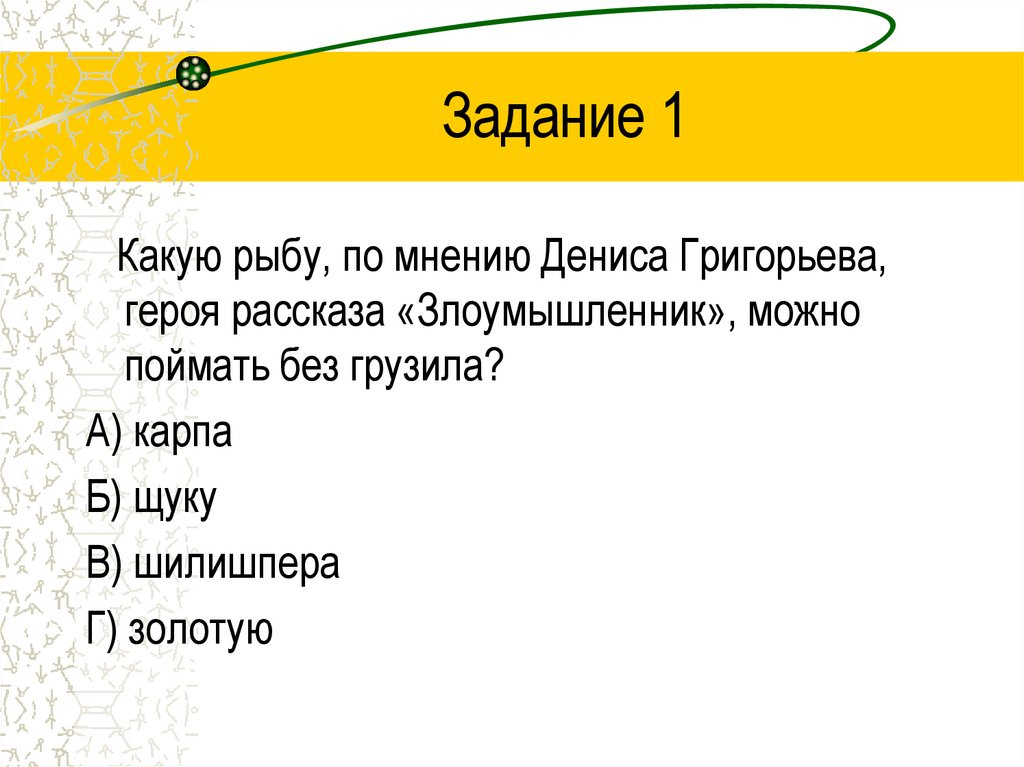 Задание 1

Какую рыбу, по мнению Дениса Григорьева, героя рассказа «Злоумышленник», можно поймать без грузила?

А) карпа

Б) щуку

В) шилишпера

Г) золотую